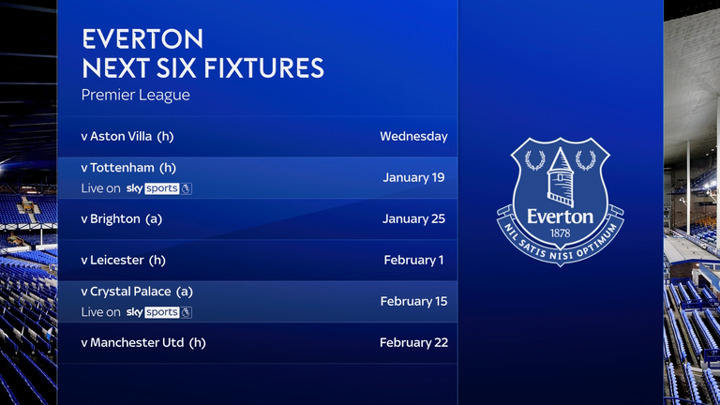 EVERTON
NEXT SIX FIXTURES
Premier League

| | |
|---|---|
| v Aston Villa (h) | Wednesday |
| v Tottenham (h) Live on sky sports | January 19 |
| v Brighton (a) | January 25 |
| v Leicester (h) | February 1 |
| v Crystal Palace (a) Live on sky sports | February 15 |
| v Manchester Utd (h) | February 22 |

Everton
1878
NIL SATIS NISI OPTIMUM